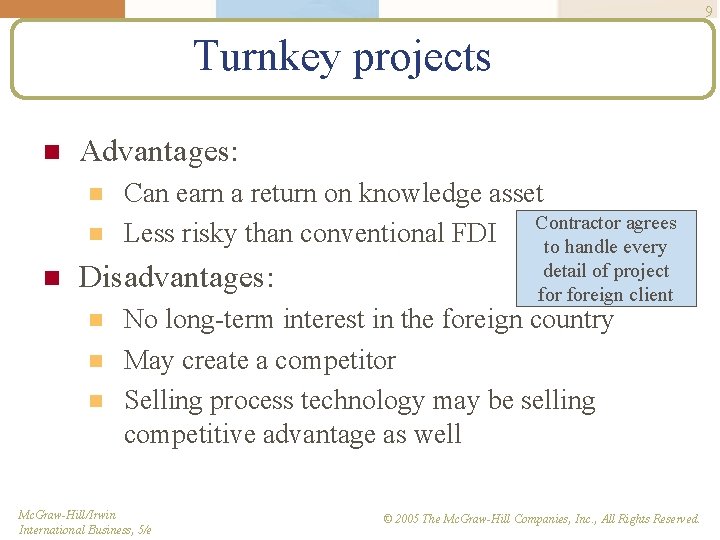 9

Turnkey projects

Advantages:

Can earn a return on knowledge asset

Less risky than conventional FDI

Contractor agrees to handle every detail of project for foreign client

Disadvantages:

No long-term interest in the foreign country

May create a competitor

Selling process technology may be selling competitive advantage as well

McGraw-Hill/Irwin
International Business, 5/e

© 2005 The McGraw-Hill Companies, Inc., All Rights Reserved.